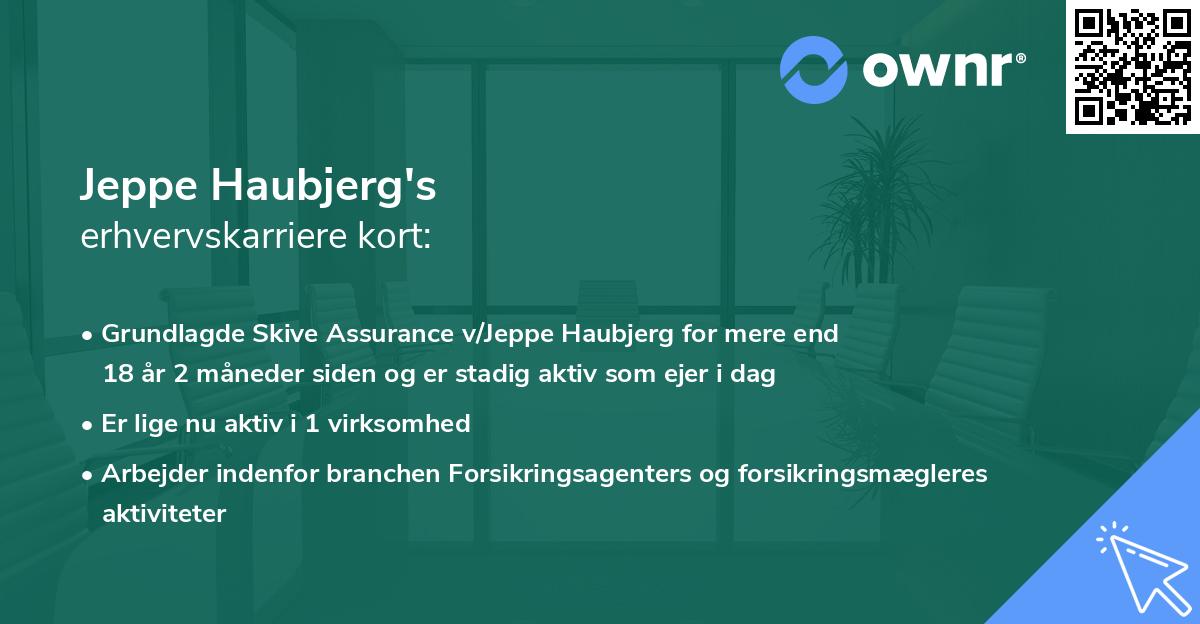 ownr®

Jeppe Haubjerg's
erhvervskarriere kort:

• Grundlagde Skive Assurance v/Jeppe Haubjerg for mere end 18 år 2 måneder siden og er stadig aktiv som ejer i dag
• Er lige nu aktiv i 1 virksomhed
• Arbejder indenfor branchen Forsikringsagenters og forsikringsmægleres aktiviteter